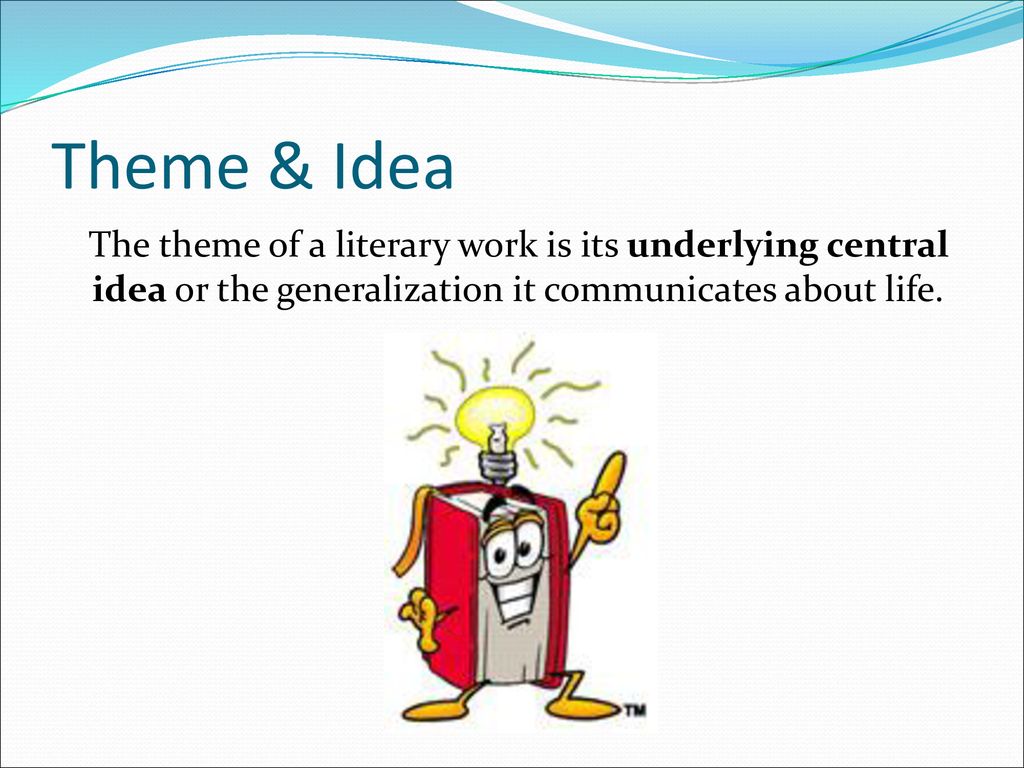 Theme & Idea

The theme of a literary work is its underlying central idea or the generalization it communicates about life.

TM